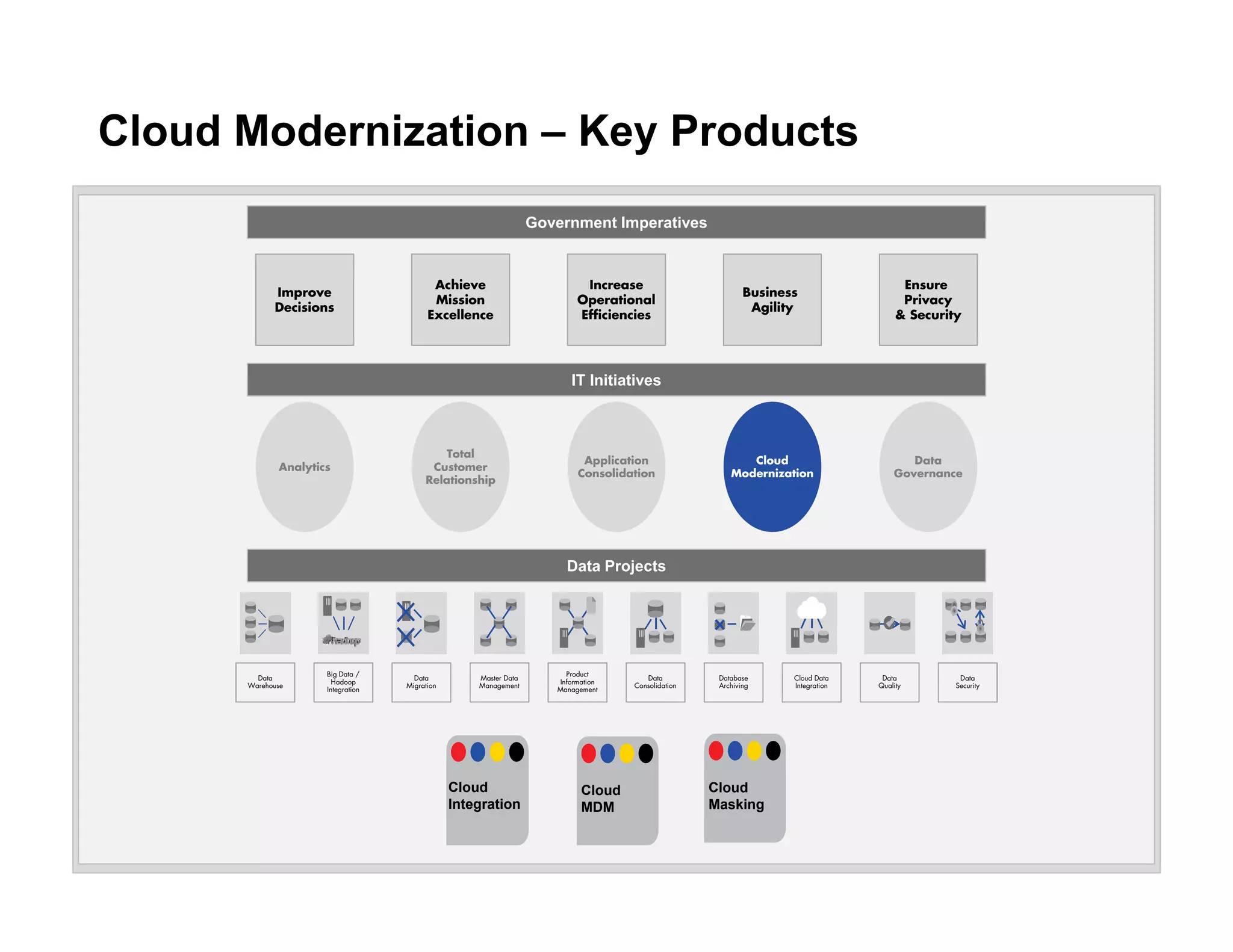 Cloud Modernization – Key Products

Government Imperatives

Improve Decisions

Achieve Mission Excellence

Increase Operational Efficiencies

Business Agility

Ensure Privacy & Security

IT Initiatives

Analytics

Total Customer Relationship

Application Consolidation

Cloud Modernization

Data Governance

Data Projects

hadoop

Data Warehouse

Big Data / Hadoop Integration

Data Migration

Master Data Management

Product Information Management

Data Consolidation

Database Archiving

Cloud Data Integration

Data Quality

Data Security

Cloud Integration

Cloud MDM

Cloud Masking